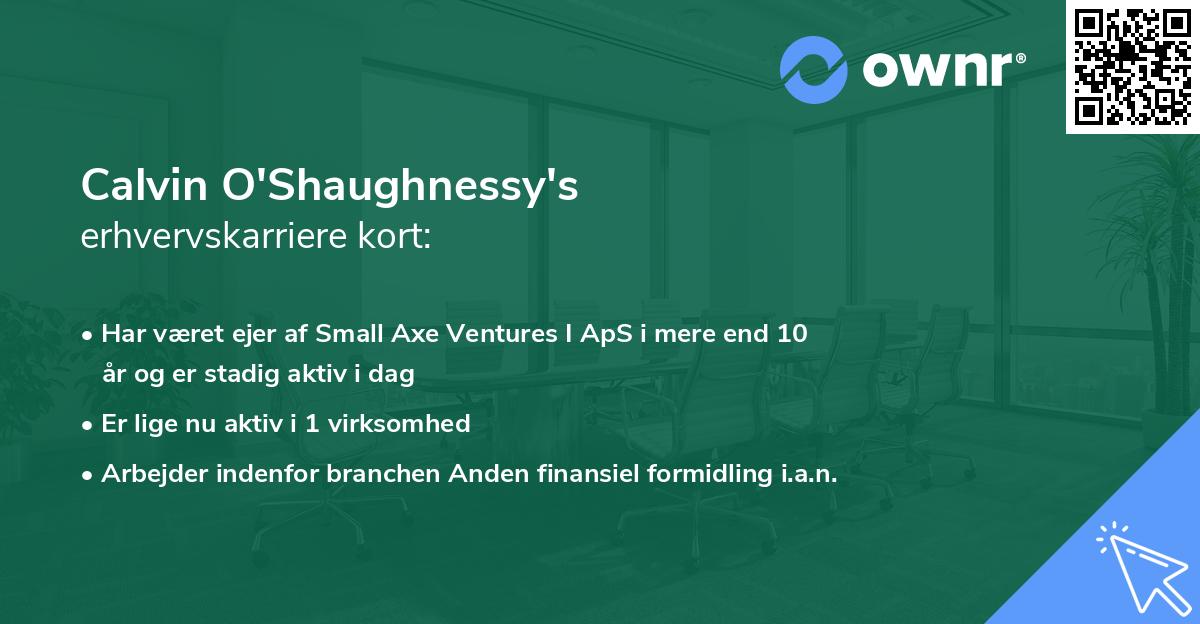 ownr®

Calvin O'Shaughnessy's
erhvervskarriere kort:

• Har været ejer af Small Axe Ventures I ApS i mere end 10 år og er stadig aktiv i dag
• Er lige nu aktiv i 1 virksomhed
• Arbejder indenfor branchen Anden finansiel formidling i.a.n.